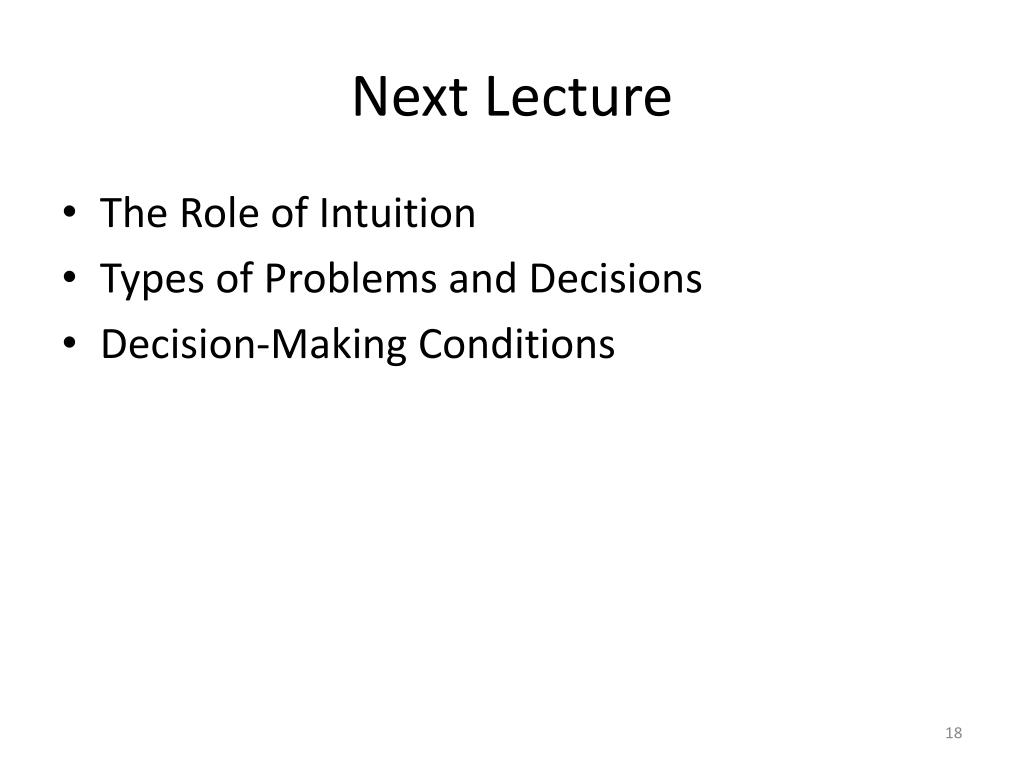 Next Lecture

• The Role of Intuition
• Types of Problems and Decisions
• Decision-Making Conditions

18